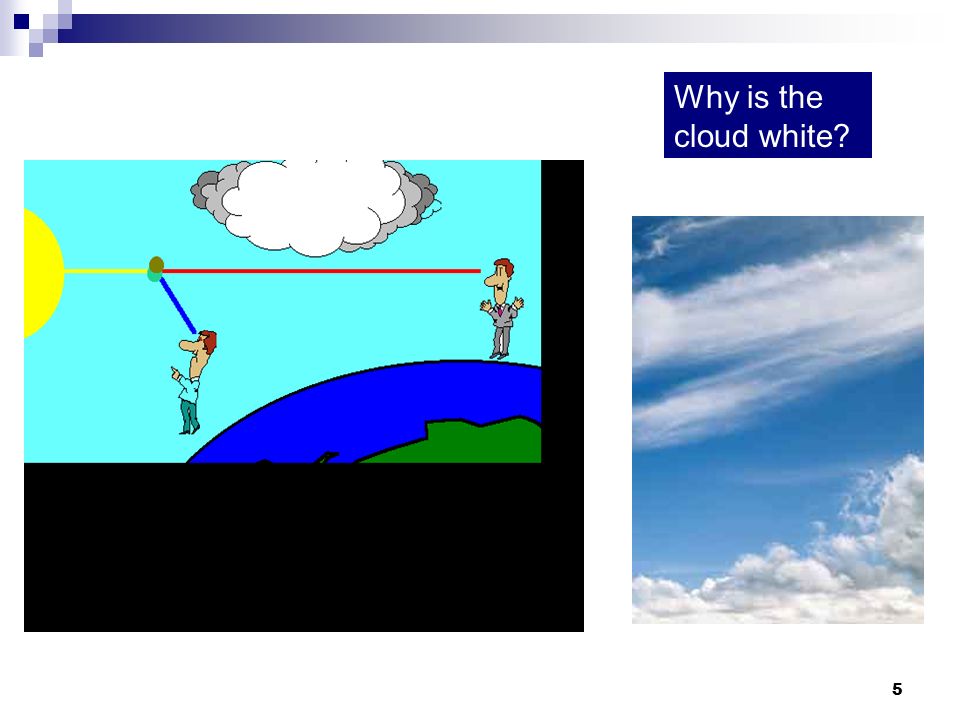 Why is the cloud white?

5